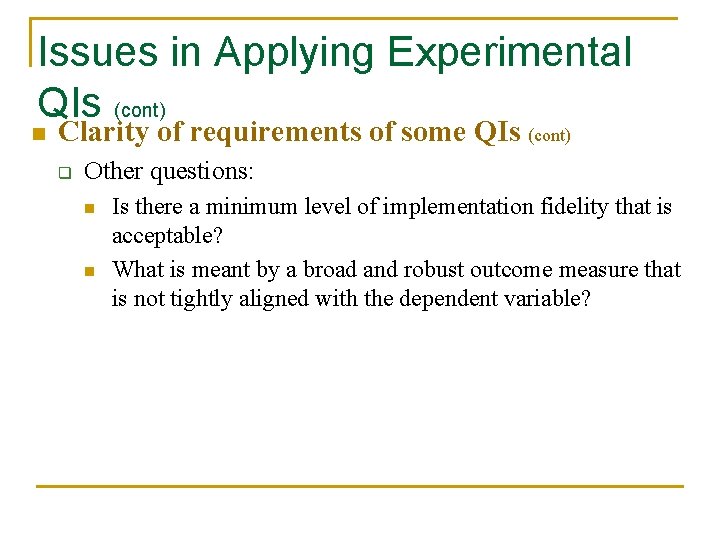 Issues in Applying Experimental QIs (cont)

Clarity of requirements of some QIs (cont)

Other questions:

Is there a minimum level of implementation fidelity that is acceptable?

What is meant by a broad and robust outcome measure that is not tightly aligned with the dependent variable?